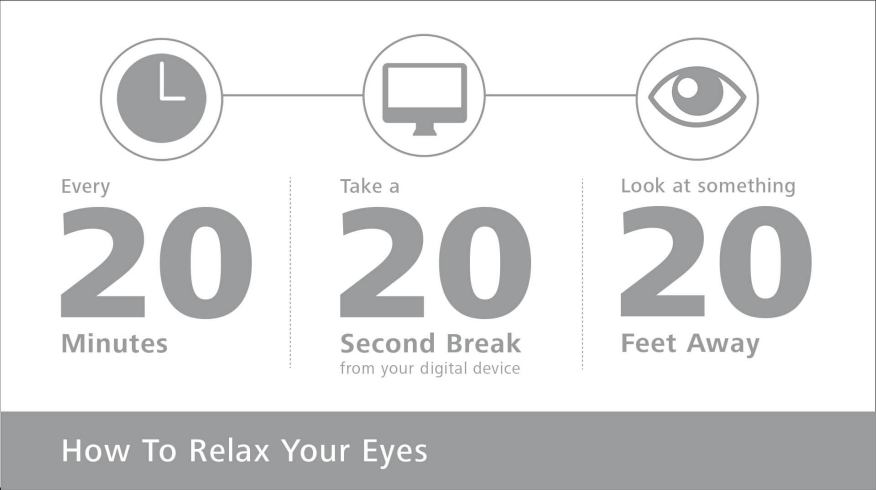 Every
20
Minutes

Take a
20
Second Break
from your digital device

Look at something
20
Feet Away

How To Relax Your Eyes